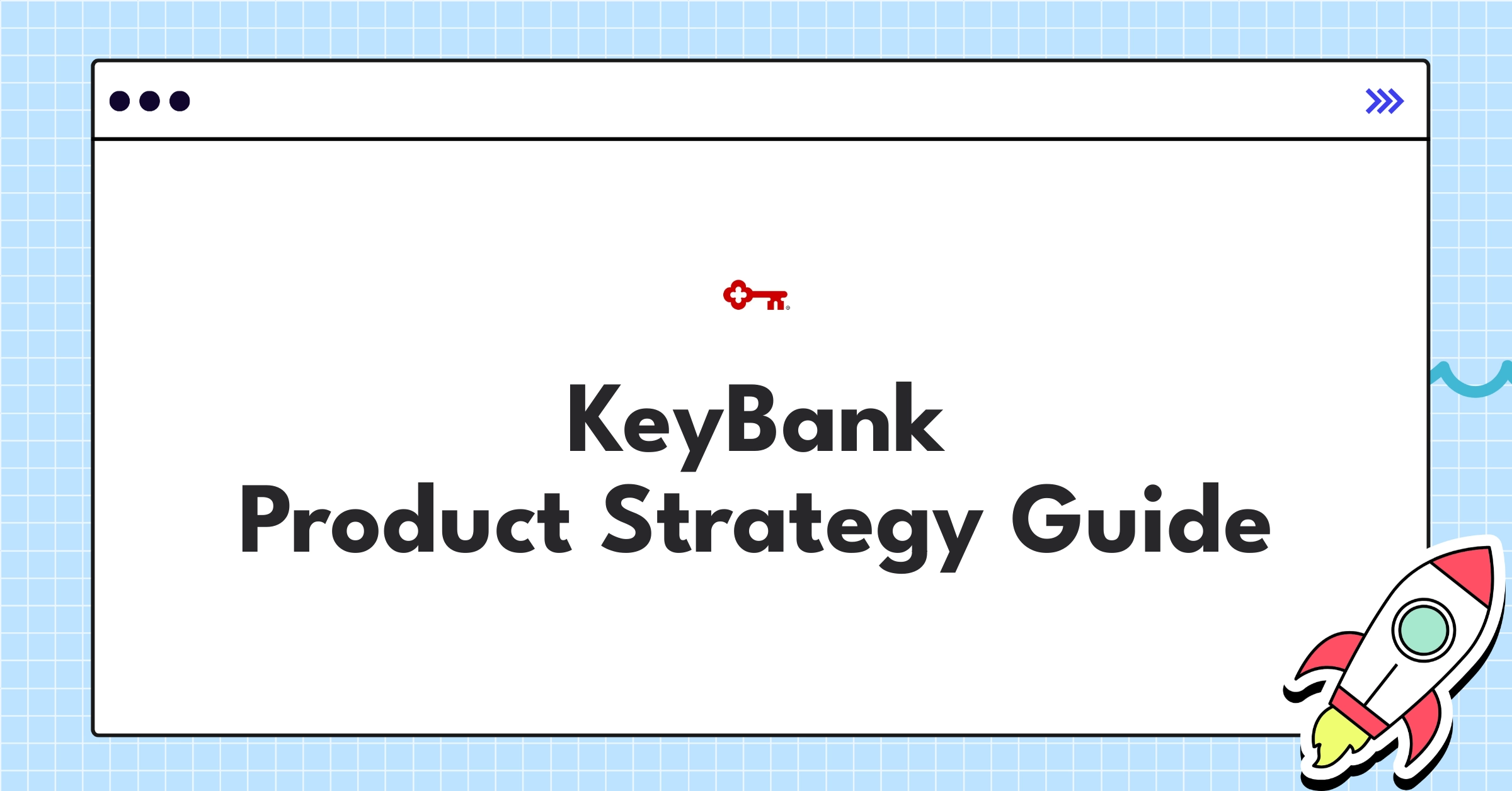 KeyBank
Product Strategy Guide